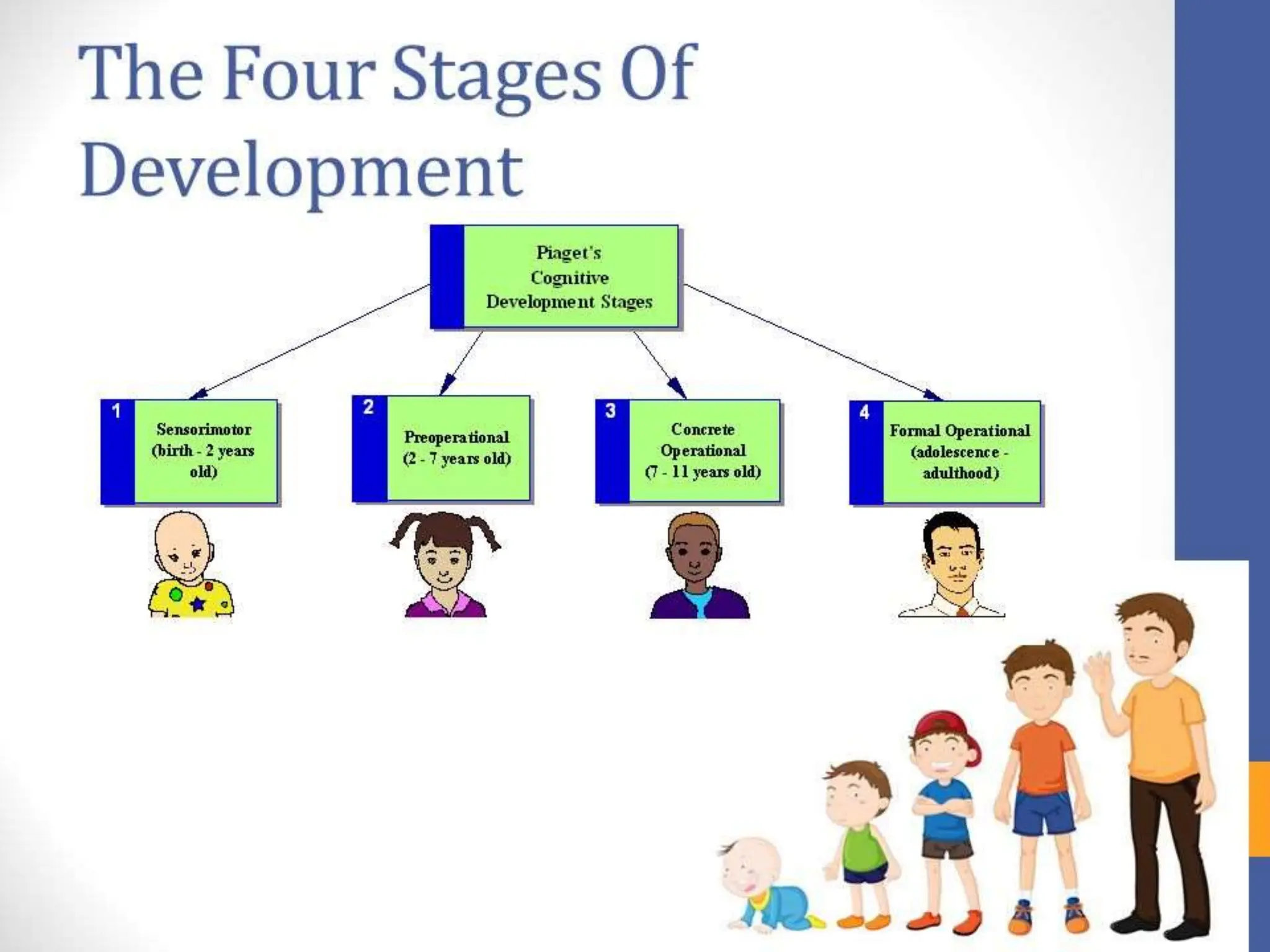 The Four Stages Of Development

Piaget's Cognitive Development Stages

1 Sensorimotor (birth - 2 years old)

2 Preoperational (2 - 7 years old)

3 Concrete Operational (7 - 11 years old)

4 Formal Operational (adolescence - adulthood)